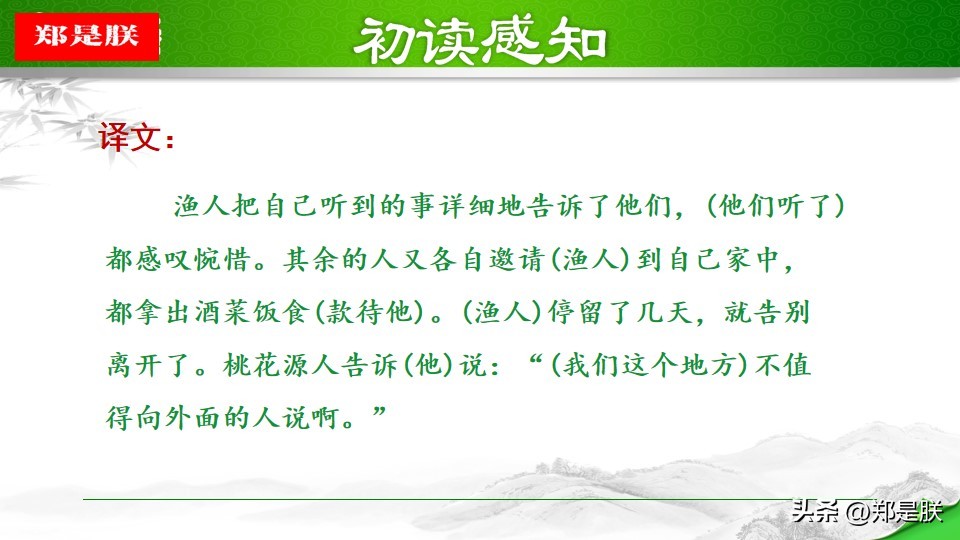 郑是朕

初读感知

译文：

渔人把自己听到的事详细地告诉了他们，（他们听了）都感叹惋惜。其余的人又各自邀请（渔人）到自己家中，都拿出酒菜饭食（款待他）。（渔人）停留了几天，就告别离开了。桃花源人告诉（他）说：“（我们这个地方）不值得向外面的人说啊。”

头条 @郑是朕